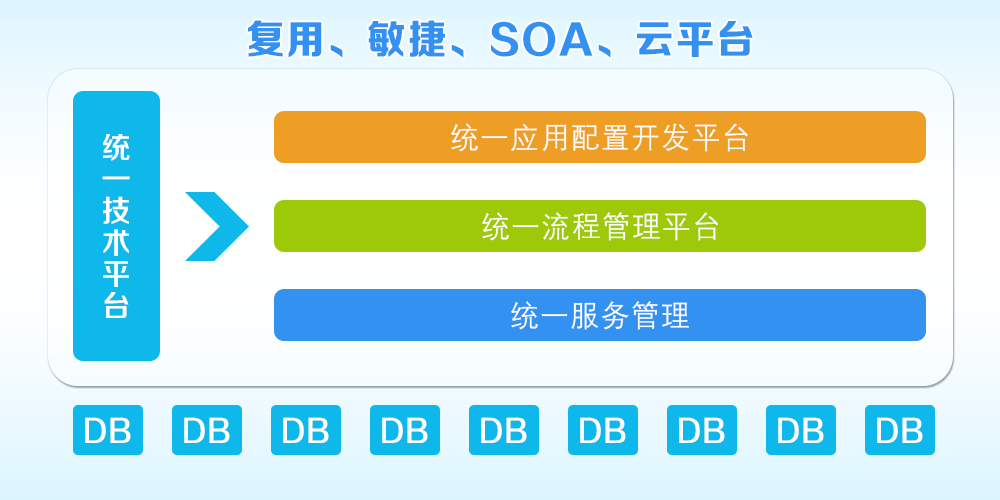 复用、敏捷、SOA、云平台

统一技术平台

统一应用配置开发平台

统一流程管理平台

统一服务管理

DB DB DB DB DB DB DB DB DB